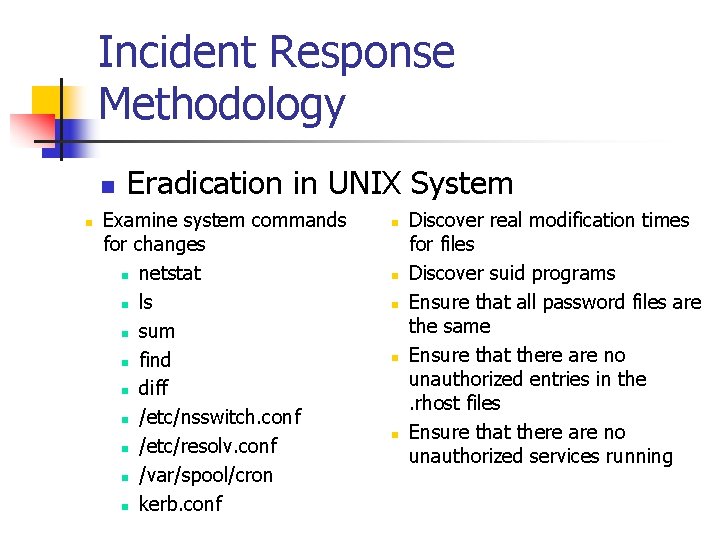 Incident Response Methodology

Eradication in UNIX System

Examine system commands for changes

netstat

ls

sum

find

diff

/etc/nsswitch.conf

/etc/resolv.conf

/var/spool/cron

kerb.conf

Discover real modification times for files

Discover suid programs

Ensure that all password files are the same

Ensure that there are no unauthorized entries in the .rhost files

Ensure that there are no unauthorized services running